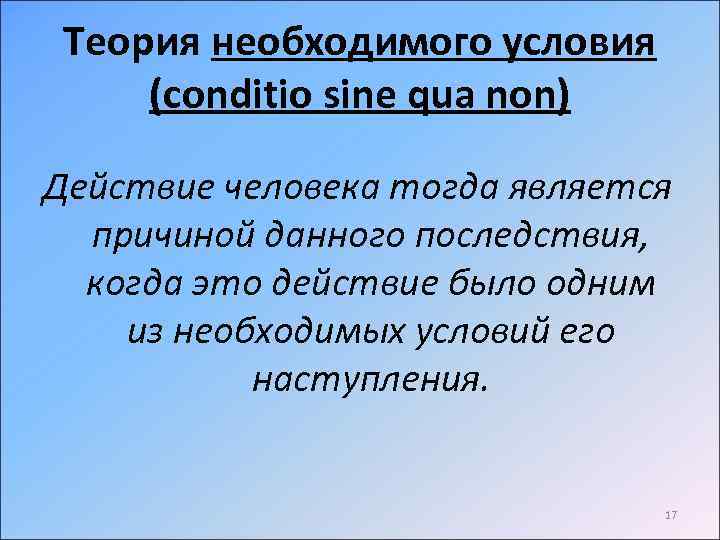 Теория необходимого условия (conditio sine qua non)

Действие человека тогда является причиной данного последствия, когда это действие было одним из необходимых условий его наступления.

17